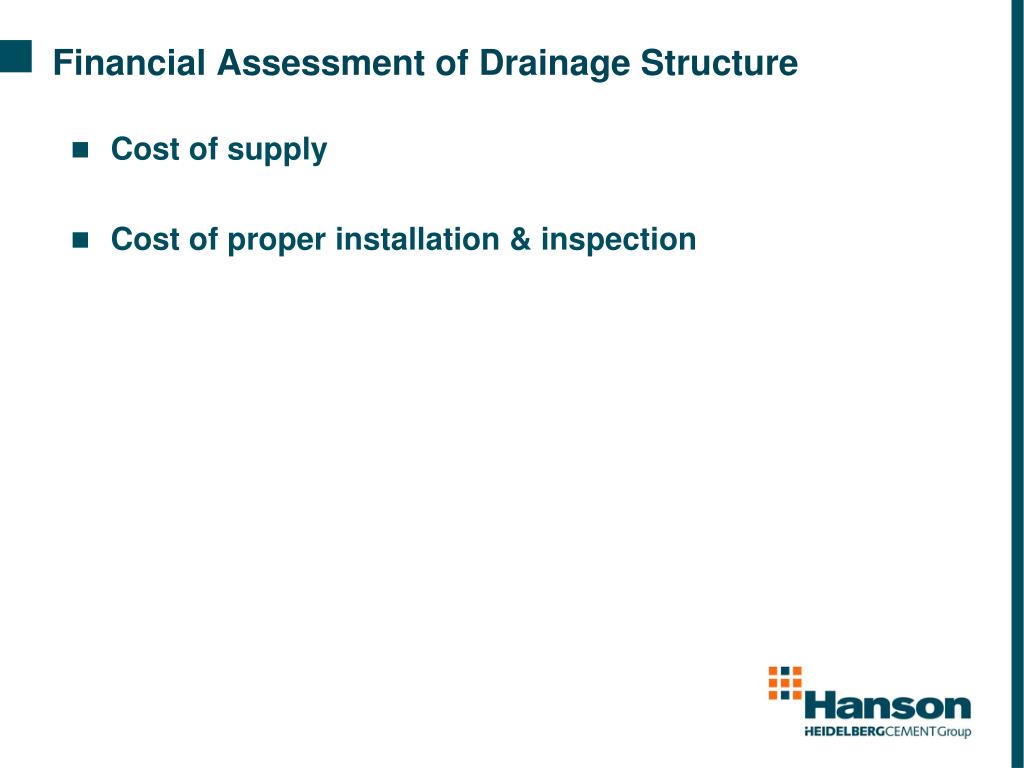 Financial Assessment of Drainage Structure

Cost of supply

Cost of proper installation & inspection

Hanson
HEIDELBERGCEMENTGroup